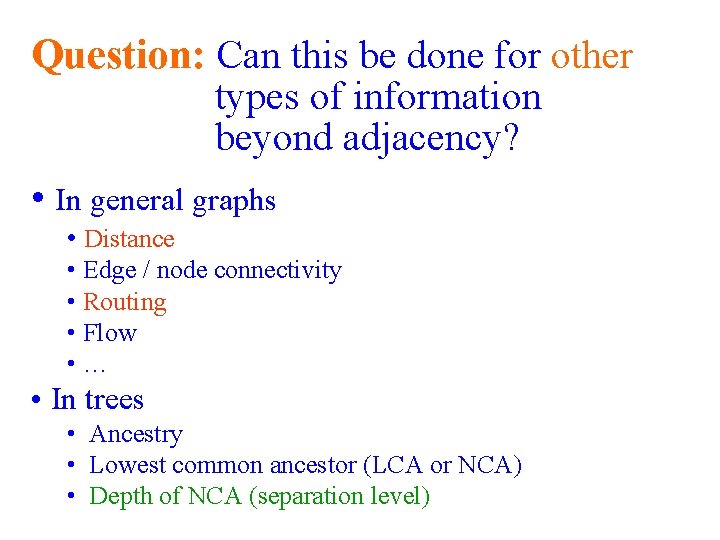 Question: Can this be done for other types of information beyond adjacency?

• In general graphs
  • Distance
  • Edge / node connectivity
  • Routing
  • Flow
  • …
• In trees
  • Ancestry
  • Lowest common ancestor (LCA or NCA)
  • Depth of NCA (separation level)